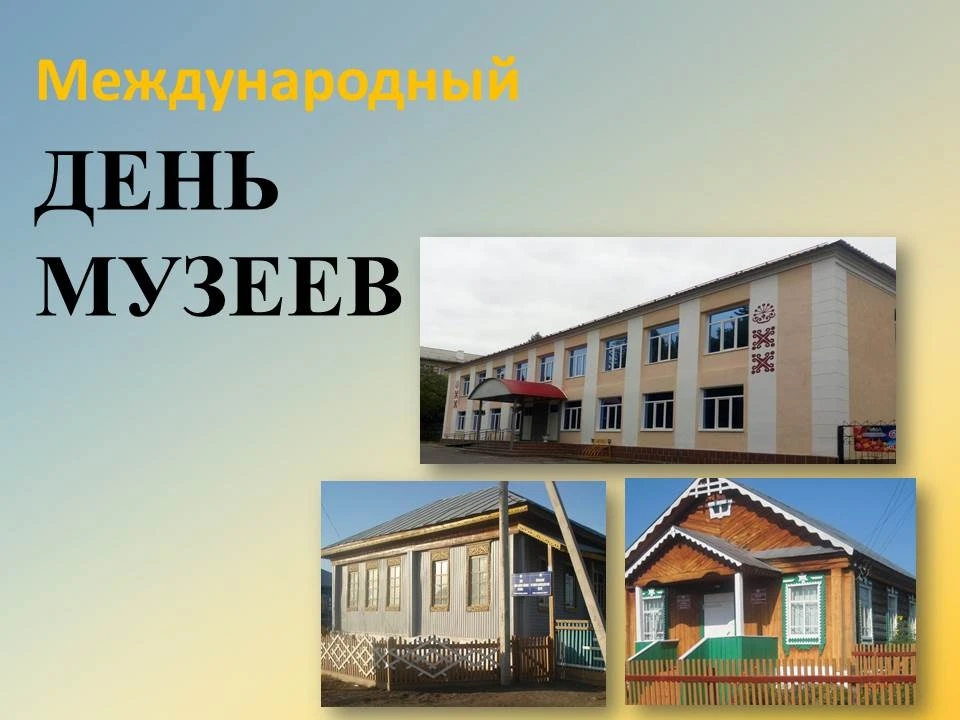 Международный

ДЕНЬ МУЗЕЕВ